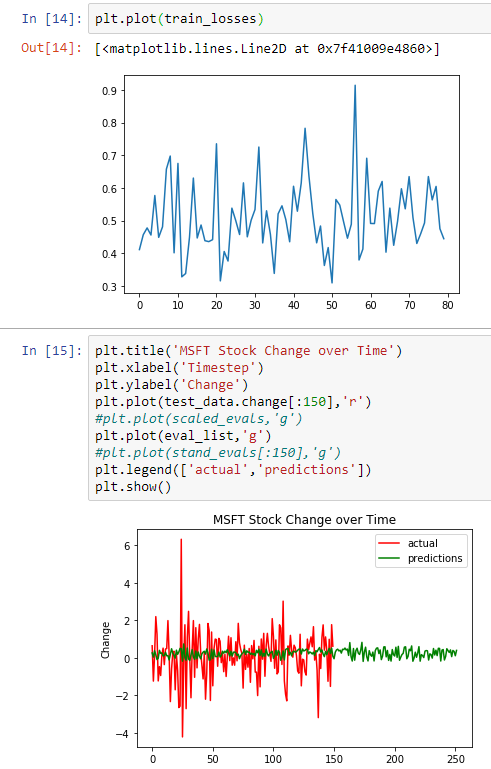 In [14]: plt.plot(train_losses)

Out[14]: [<matplotlib.lines.Line2D at 0x7f41009e4860>]

0.9
0.8
0.7
0.6
0.5
0.4
0.3
0 10 20 30 40 50 60 70 80

In [15]: plt.title('MSFT Stock Change over Time')
plt.xlabel('Timestep')
plt.ylabel('Change')
plt.plot(test_data.change[:150],'r')
#plt.plot(scaled_evals,'g')
plt.plot(eval_list,'g')
#plt.plot(stand_evals[:150],'g')
plt.legend(['actual','predictions'])
plt.show()

MSFT Stock Change over Time

actual
predictions

Change

6
4
2
0
−2
−4
0 50 100 150 200 250